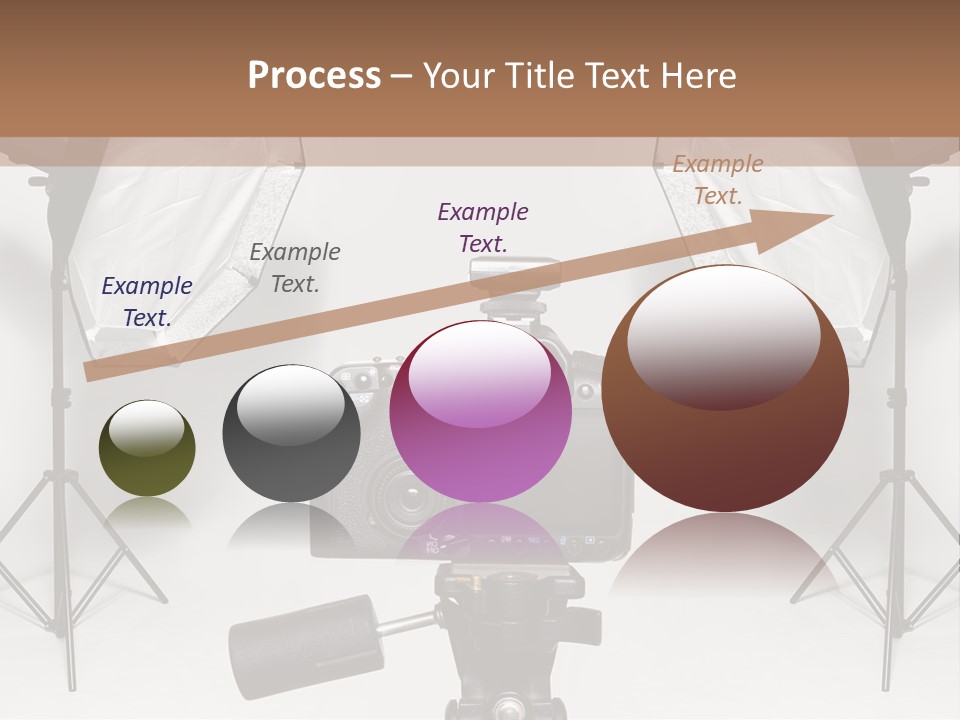 Process – Your Title Text Here

Example Text.

Example Text.

Example Text.

Example Text.